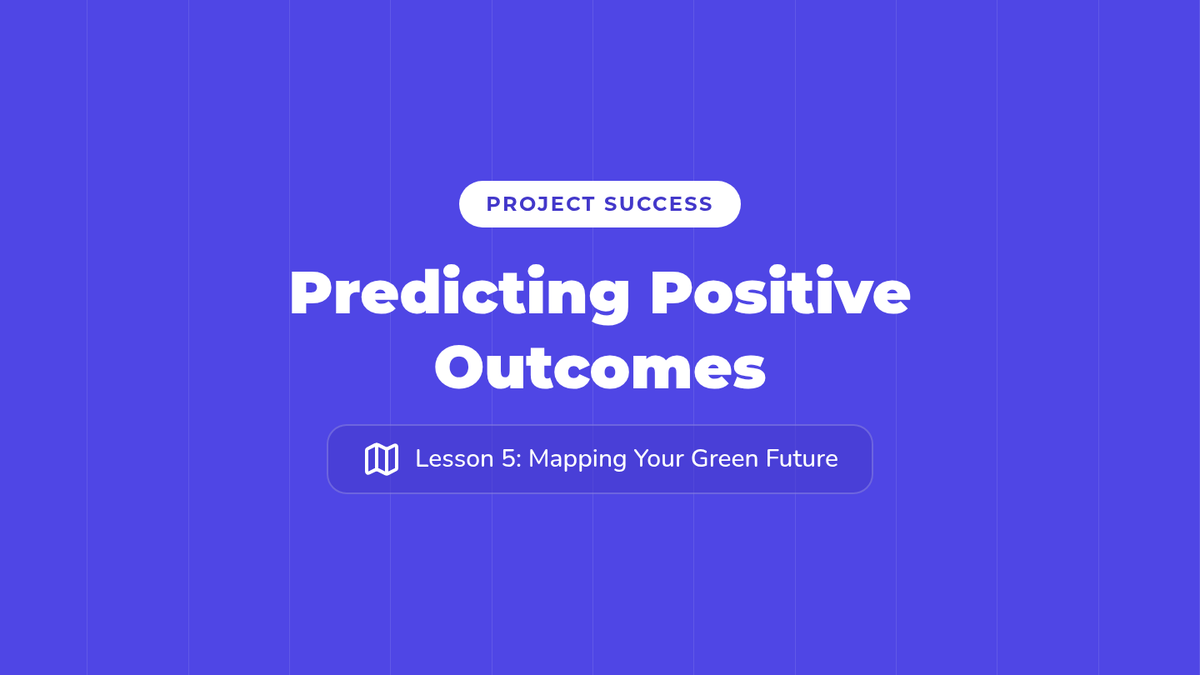 PROJECT SUCCESS

Predicting Positive Outcomes

Lesson 5: Mapping Your Green Future